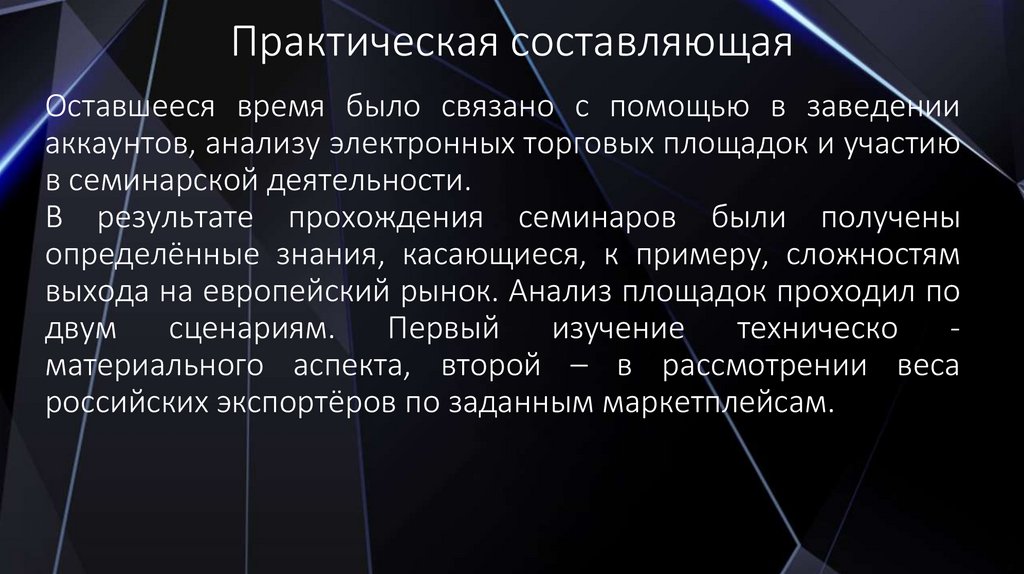 Практическая составляющая

Оставшееся время было связано с помощью в заведении аккаунтов, анализу электронных торговых площадок и участию в семинарской деятельности.

В результате прохождения семинаров были получены определённые знания, касающиеся, к примеру, сложностям выхода на европейский рынок. Анализ площадок проходил по двум сценариям. Первый изучение техническо - материального аспекта, второй – в рассмотрении веса российских экспортёров по заданным маркетплейсам.